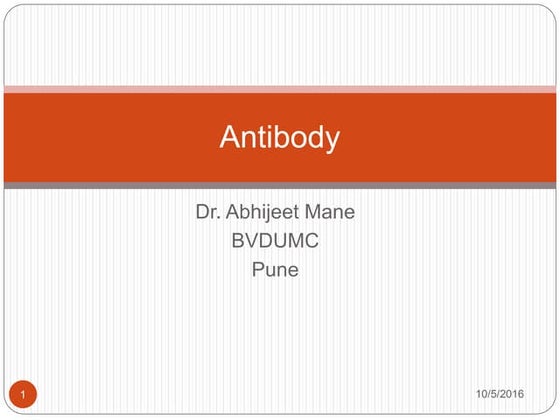 Antibody

Dr. Abhijeet Mane
BVDUMC
Pune

1

10/5/2016